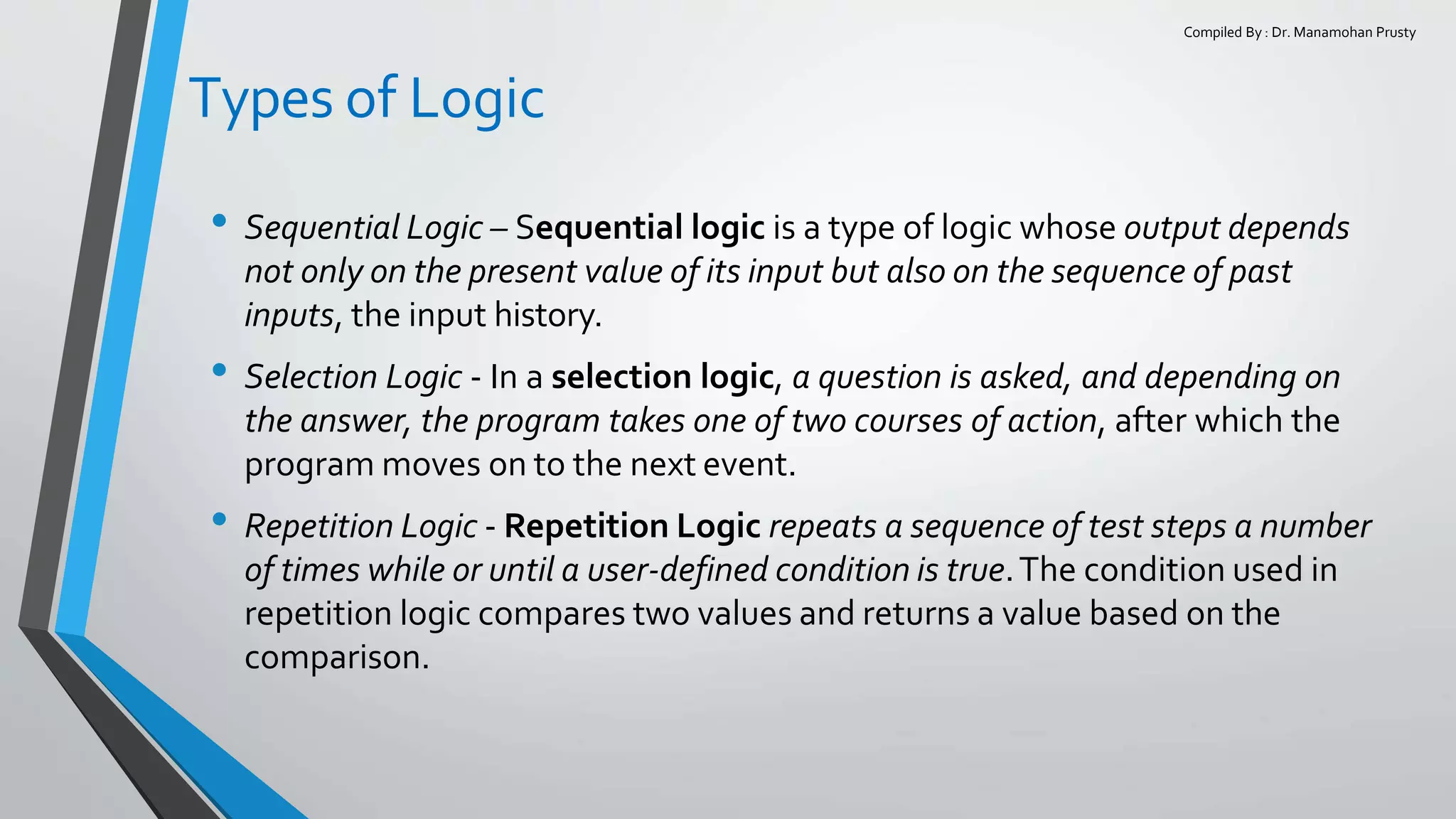 Compiled By : Dr. Manamohan Prusty

Types of Logic

• Sequential Logic – Sequential logic is a type of logic whose output depends not only on the present value of its input but also on the sequence of past inputs, the input history.

• Selection Logic - In a selection logic, a question is asked, and depending on the answer, the program takes one of two courses of action, after which the program moves on to the next event.

• Repetition Logic - Repetition Logic repeats a sequence of test steps a number of times while or until a user-defined condition is true. The condition used in repetition logic compares two values and returns a value based on the comparison.